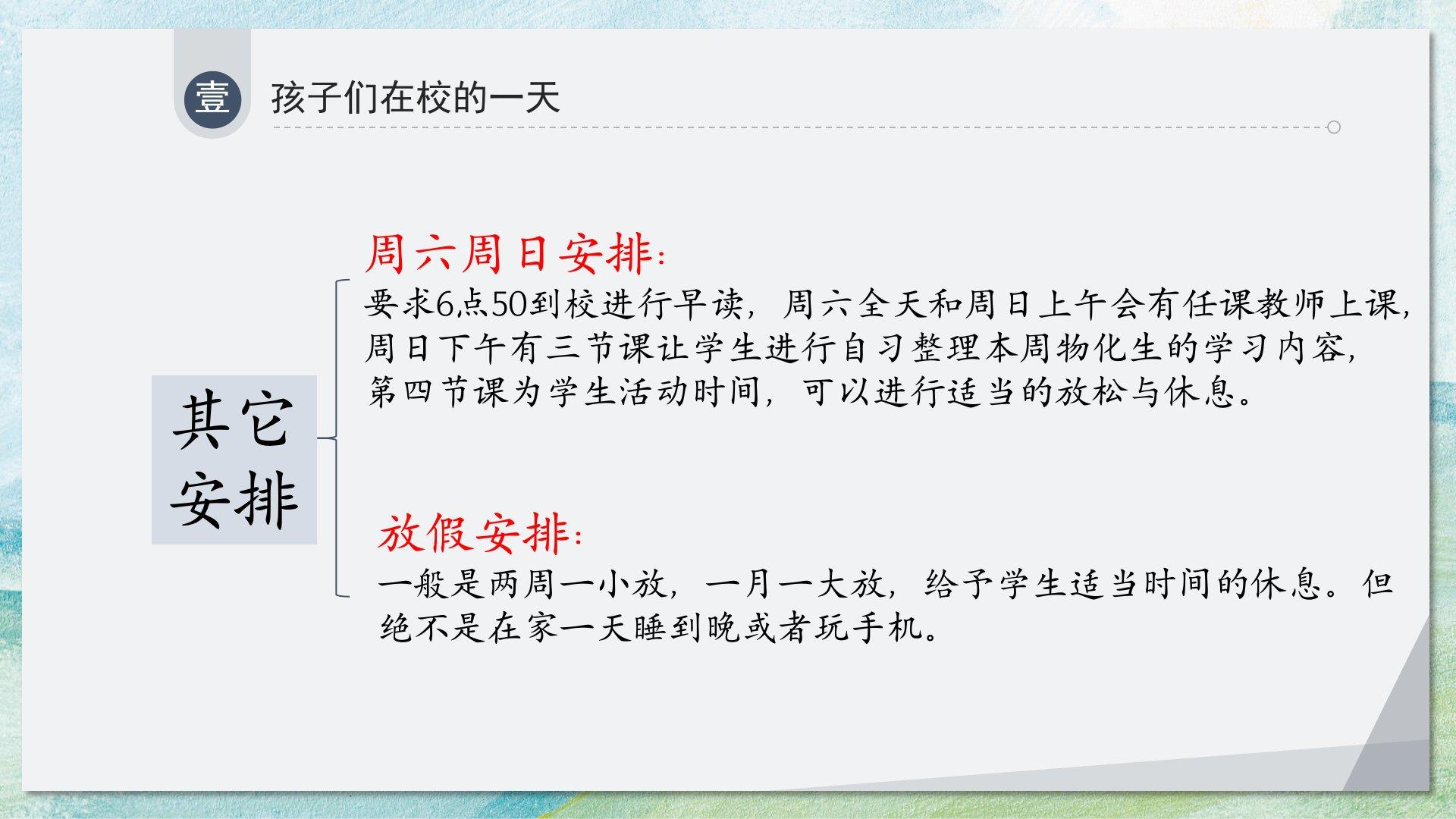 壹

孩子们在校的一天

其它安排

周六周日安排：

要求6点50到校进行早读，周六全天和周日上午会有任课教师上课，周日下午有三节课让学生进行自习整理本周物化生的学习内容，第四节课为学生活动时间，可以进行适当的放松与休息。

放假安排：

一般是两周一小放，一月一大放，给予学生适当时间的休息。但绝不是在家一天睡到晚或者玩手机。